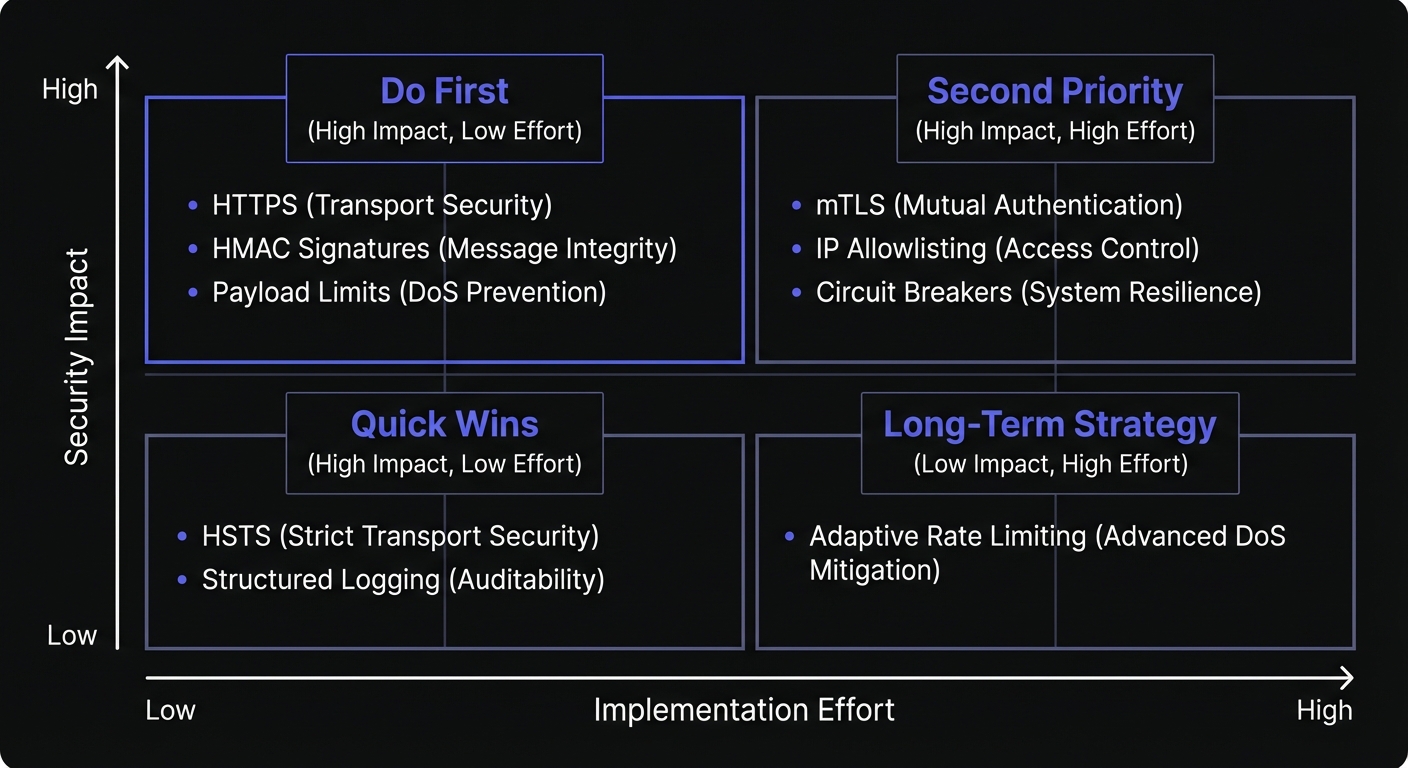 High

Security Impact

Low

Do First
(High Impact, Low Effort)

• HTTPS (Transport Security)
• HMAC Signatures (Message Integrity)
• Payload Limits (DoS Prevention)

Second Priority
(High Impact, High Effort)

• mTLS (Mutual Authentication)
• IP Allowlisting (Access Control)
• Circuit Breakers (System Resilience)

Quick Wins
(High Impact, Low Effort)

• HSTS (Strict Transport Security)
• Structured Logging (Auditability)

Long-Term Strategy
(Low Impact, High Effort)

• Adaptive Rate Limiting (Advanced DoS Mitigation)

Low

Implementation Effort

High